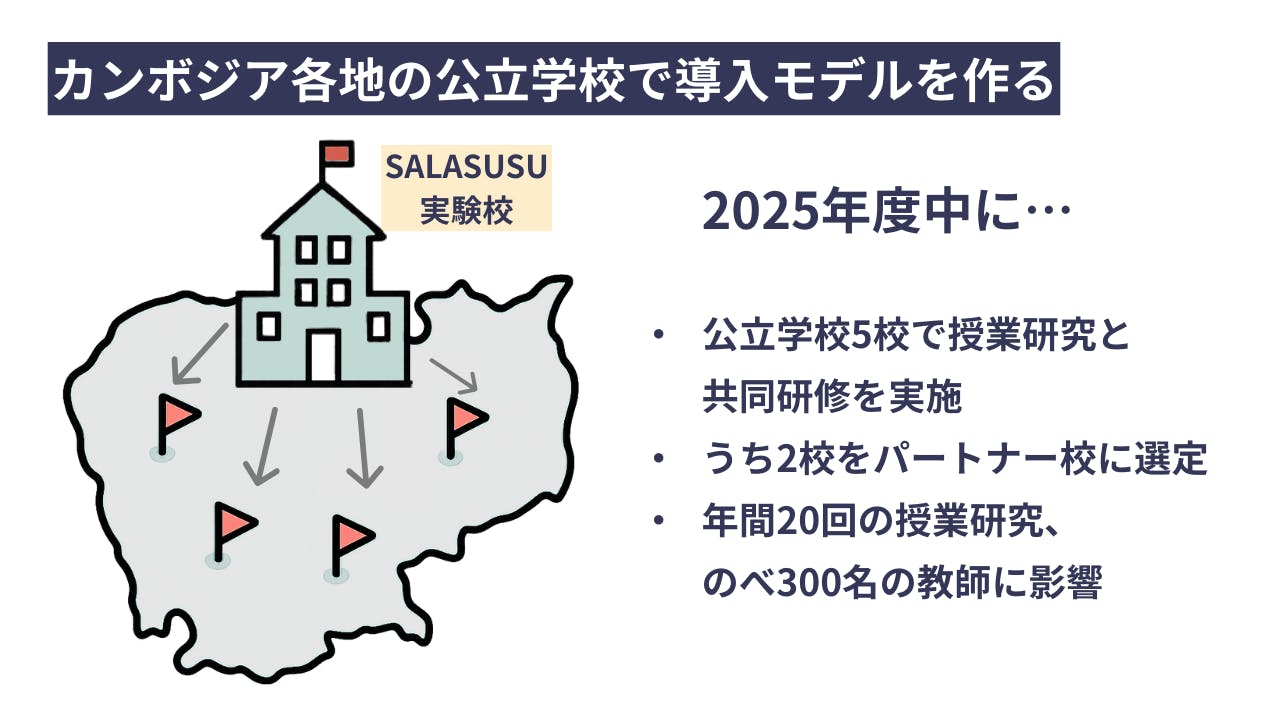 カンボジア各地の公立学校で導入モデルを作る

SALASUSU
実験校

2025年度中に…

• 公立学校5校で授業研究と共同研修を実施
• うち2校をパートナー校に選定
• 年間20回の授業研究、のべ300名の教師に影響